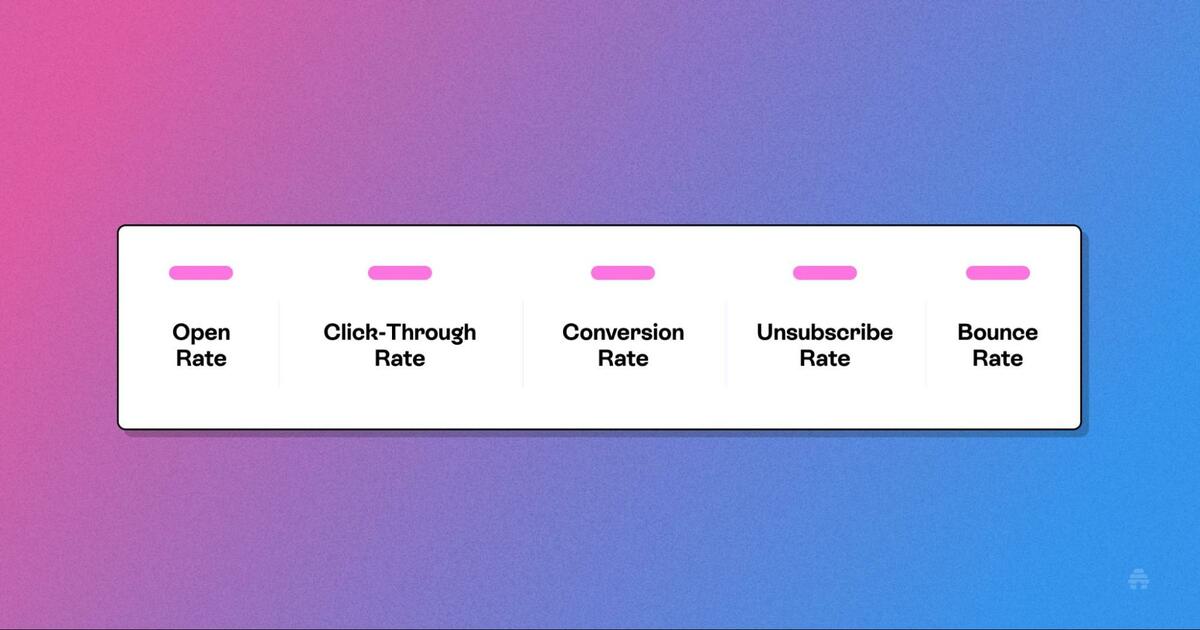 Open Rate

Click-Through Rate

Conversion Rate

Unsubscribe Rate

Bounce Rate